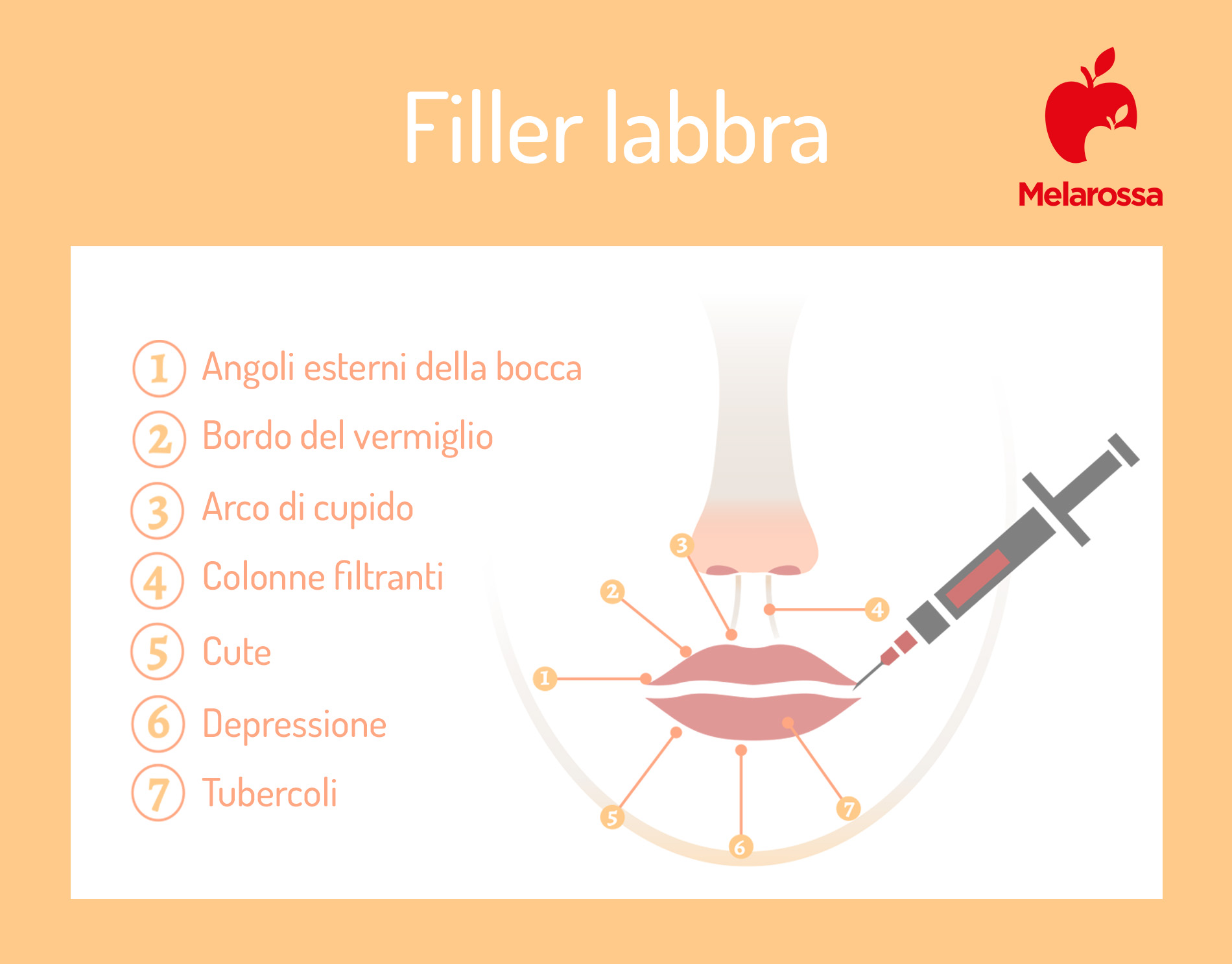 Filler labbra

Melarossa

1 Angoli esterni della bocca
2 Bordo del vermiglio
3 Arco di cupido
4 Colonne filtranti
5 Cute
6 Depressione
7 Tubercoli

3
2
4
1
5
6
7